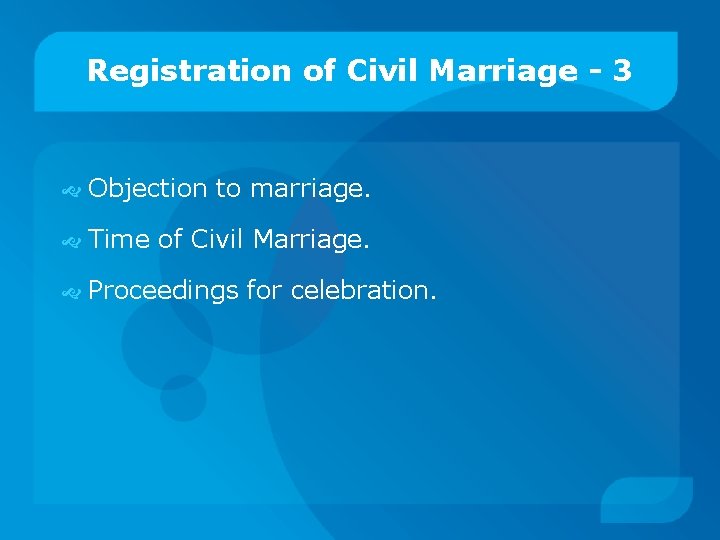 Registration of Civil Marriage - 3

Objection to marriage.

Time of Civil Marriage.

Proceedings for celebration.